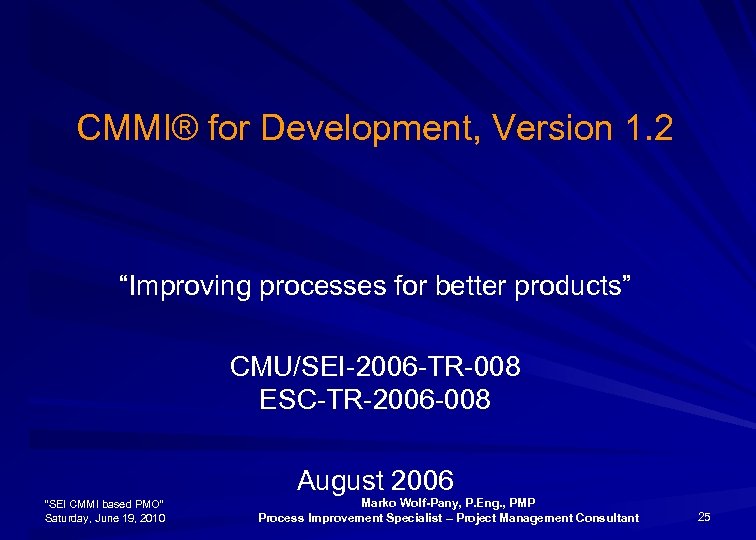 CMMI® for Development, Version 1.2

“Improving processes for better products”

CMU/SEI-2006-TR-008
ESC-TR-2006-008

August 2006

"SEI CMMI based PMO"
Saturday, June 19, 2010

Marko Wolf-Pany, P.Eng., PMP
Process Improvement Specialist – Project Management Consultant

25